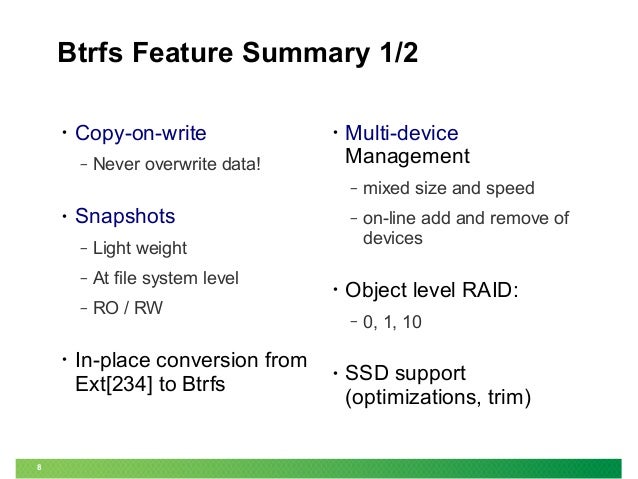 Btrfs Feature Summary 1/2

• Copy-on-write
– Never overwrite data!

• Snapshots
– Light weight
– At file system level
– RO / RW

• In-place conversion from Ext[234] to Btrfs

• Multi-device Management
– mixed size and speed
– on-line add and remove of devices

• Object level RAID:
– 0, 1, 10

• SSD support (optimizations, trim)

8